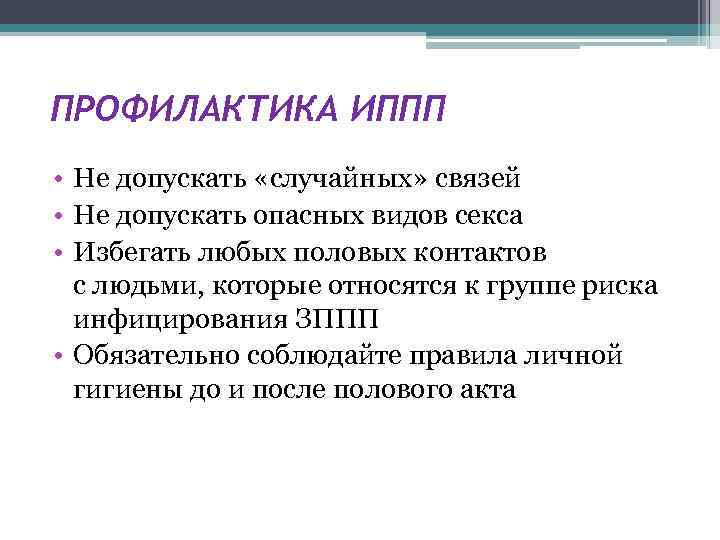 ПРОФИЛАКТИКА ИППП

• Не допускать «случайных» связей
• Не допускать опасных видов секса
• Избегать любых половых контактов с людьми, которые относятся к группе риска инфицирования ЗППП
• Обязательно соблюдайте правила личной гигиены до и после полового акта